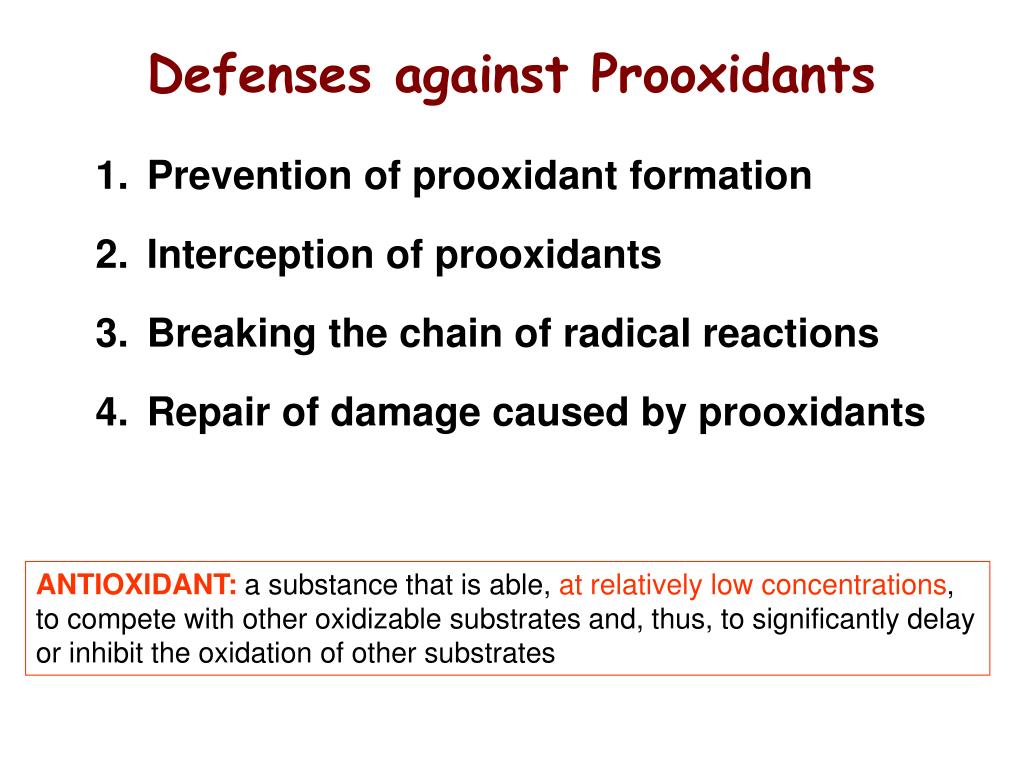 Defenses against Prooxidants

1. Prevention of prooxidant formation
2. Interception of prooxidants
3. Breaking the chain of radical reactions
4. Repair of damage caused by prooxidants

ANTIOXIDANT: a substance that is able, at relatively low concentrations, to compete with other oxidizable substrates and, thus, to significantly delay or inhibit the oxidation of other substrates